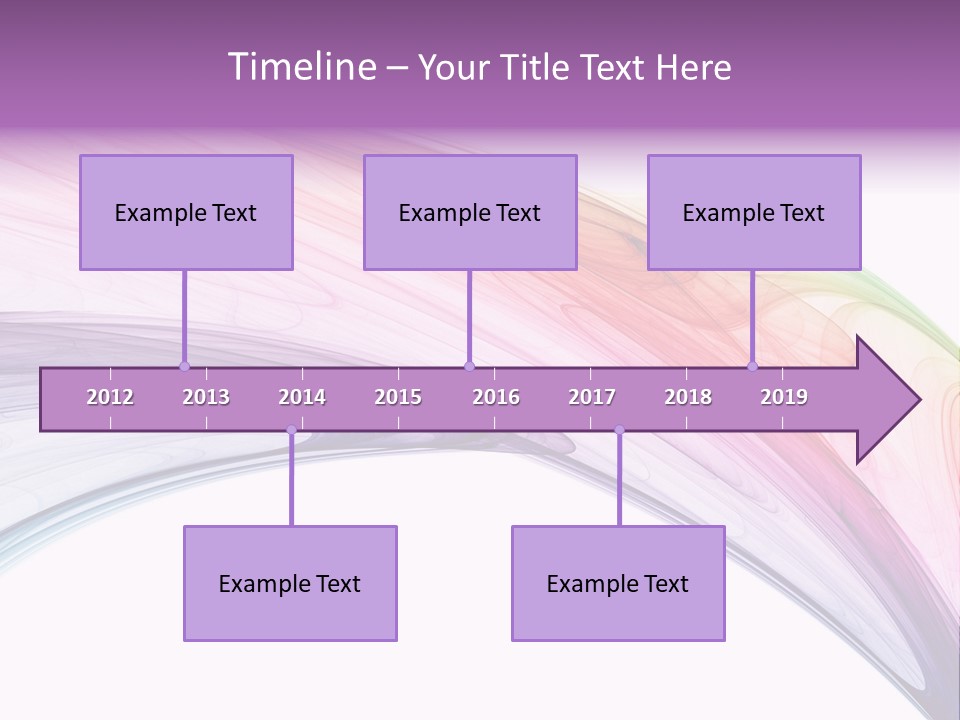 Timeline – Your Title Text Here

Example Text

Example Text

Example Text

2012 2013 2014 2015 2016 2017 2018 2019

Example Text

Example Text